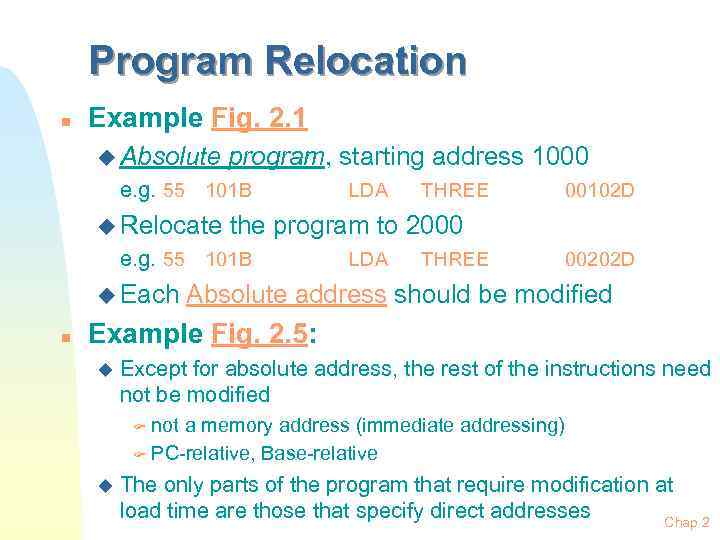 Program Relocation

Example Fig. 2.1

Absolute program, starting address 1000

e.g. 55 101B LDA THREE 00102D

Relocate the program to 2000

e.g. 55 101B LDA THREE 00202D

Each Absolute address should be modified

Example Fig. 2.5:

Except for absolute address, the rest of the instructions need not be modified

not a memory address (immediate addressing)

PC-relative, Base-relative

The only parts of the program that require modification at load time are those that specify direct addresses

Chap 2